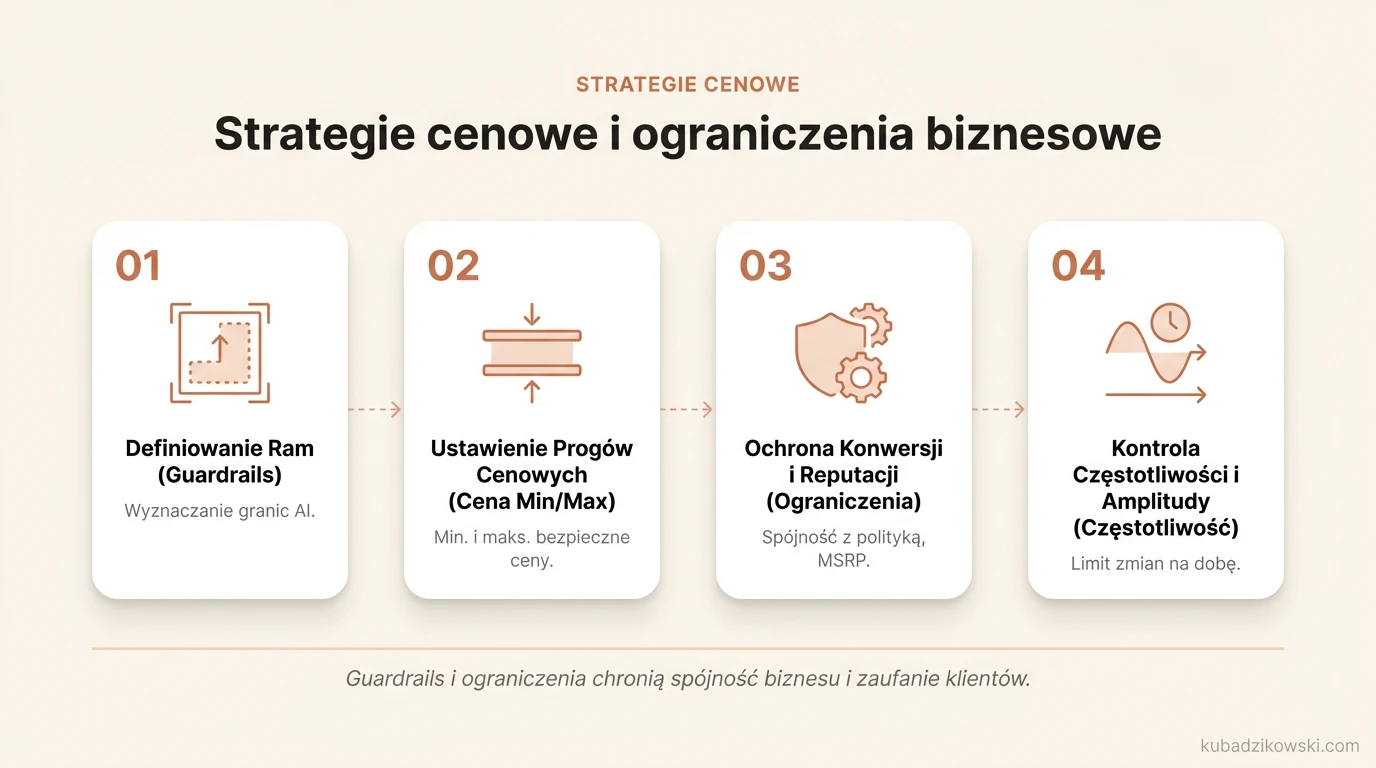 STRATEGIE CENOWE

Strategie cenowe i ograniczenia biznesowe

01

Definiowanie Ram (Guardrails)

Wyznaczanie granic AI.

02

Ustawienie Progów Cenowych (Cena Min/Max)

Min. i maks. bezpieczne ceny.

03

Ochrona Konwersji i Reputacji (Ograniczenia)

Spójność z polityką, MSRP.

04

Kontrola Częstotliwości i Amplitudy (Częstotliwość)

Limit zmian na dobę.

Guardrails i ograniczenia chronią spójność biznesu i zaufanie klientów.

kubadzikowski.com